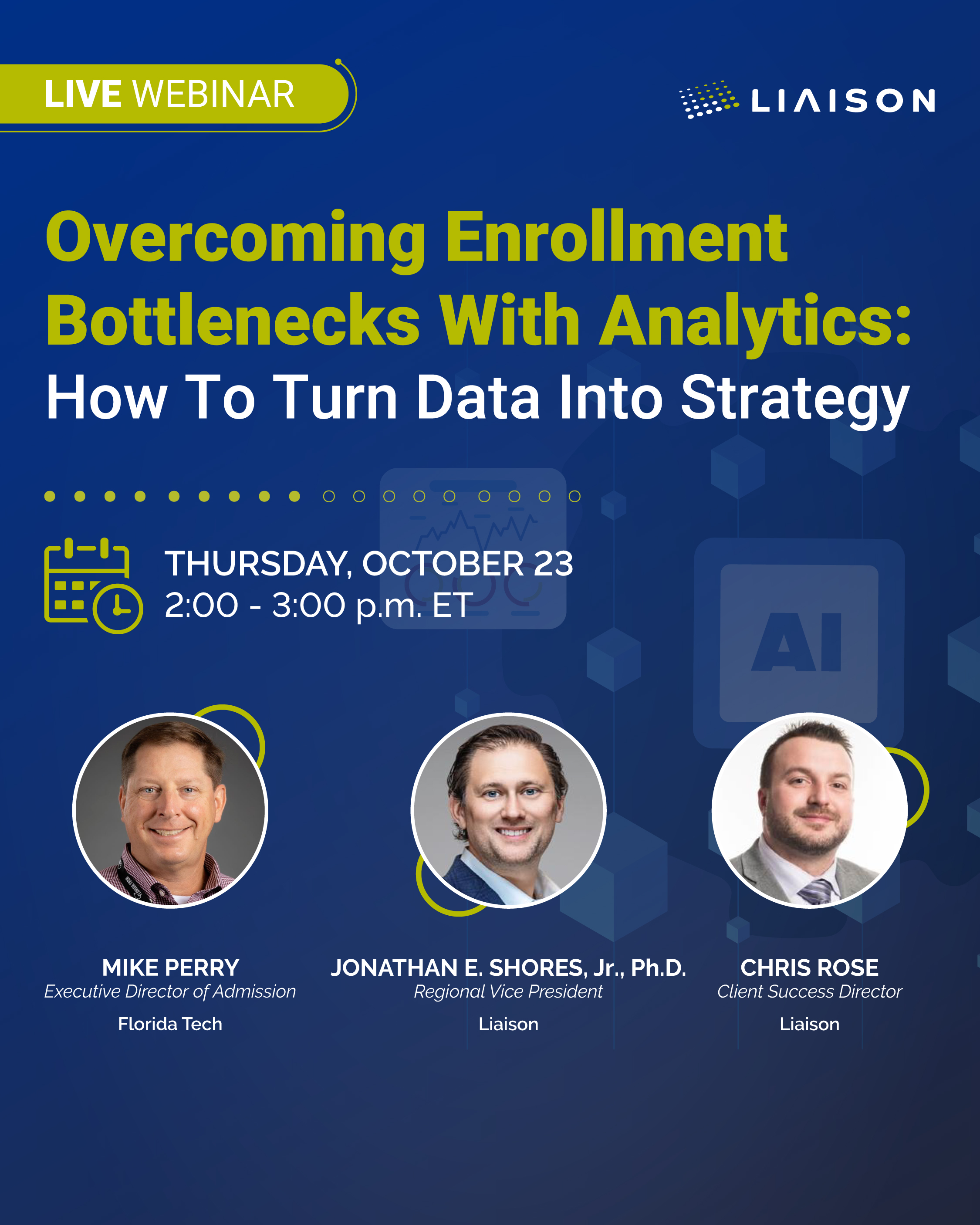 LIVE WEBINAR

LIAISON

Overcoming Enrollment Bottlenecks With Analytics:
How To Turn Data Into Strategy

THURSDAY, OCTOBER 23
2:00 - 3:00 p.m. ET

AI

MIKE PERRY
Executive Director of Admission
Florida Tech

JONATHAN E. SHORES, Jr., Ph.D.
Regional Vice President
Liaison

CHRIS ROSE
Client Success Director
Liaison